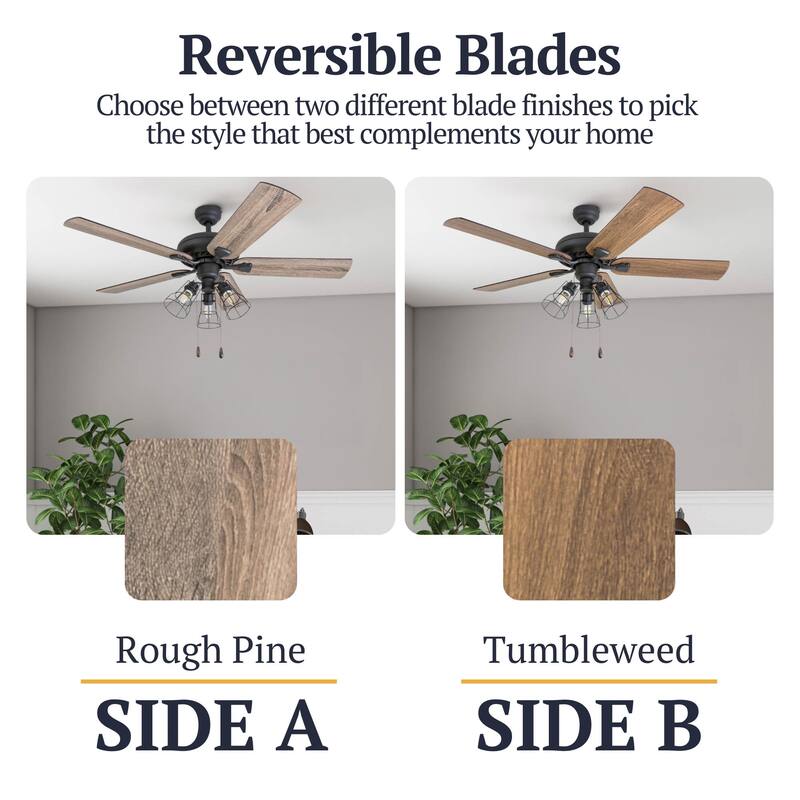 Reversible Blades

Choose between two different blade finishes to pick the style that best complements your home

Rough Pine

SIDE A

Tumbleweed

SIDE B